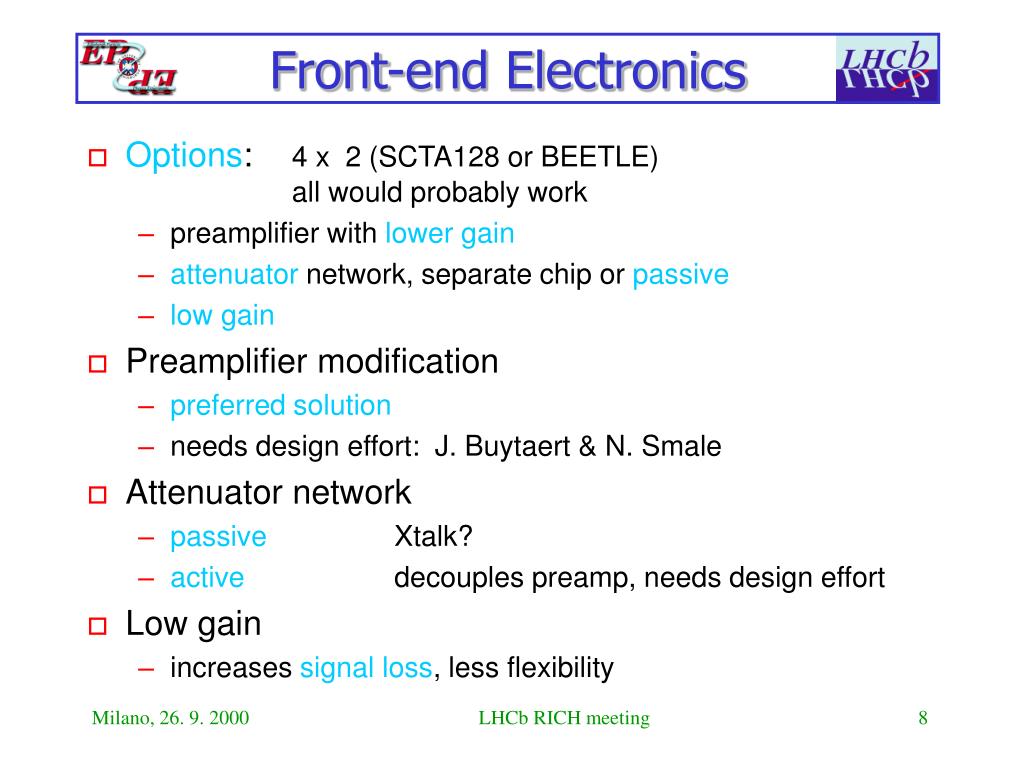 EP
Front-end Electronics
LHCb

Options: 4 x 2 (SCTA128 or BEETLE) all would probably work
– preamplifier with lower gain
– attenuator network, separate chip or passive
– low gain

Preamplifier modification
– preferred solution
– needs design effort: J. Buytaert & N. Smale

Attenuator network
– passive Xtalk?
– active decouples preamp, needs design effort

Low gain
– increases signal loss, less flexibility

Milano, 26. 9. 2000 LHCb RICH meeting 8